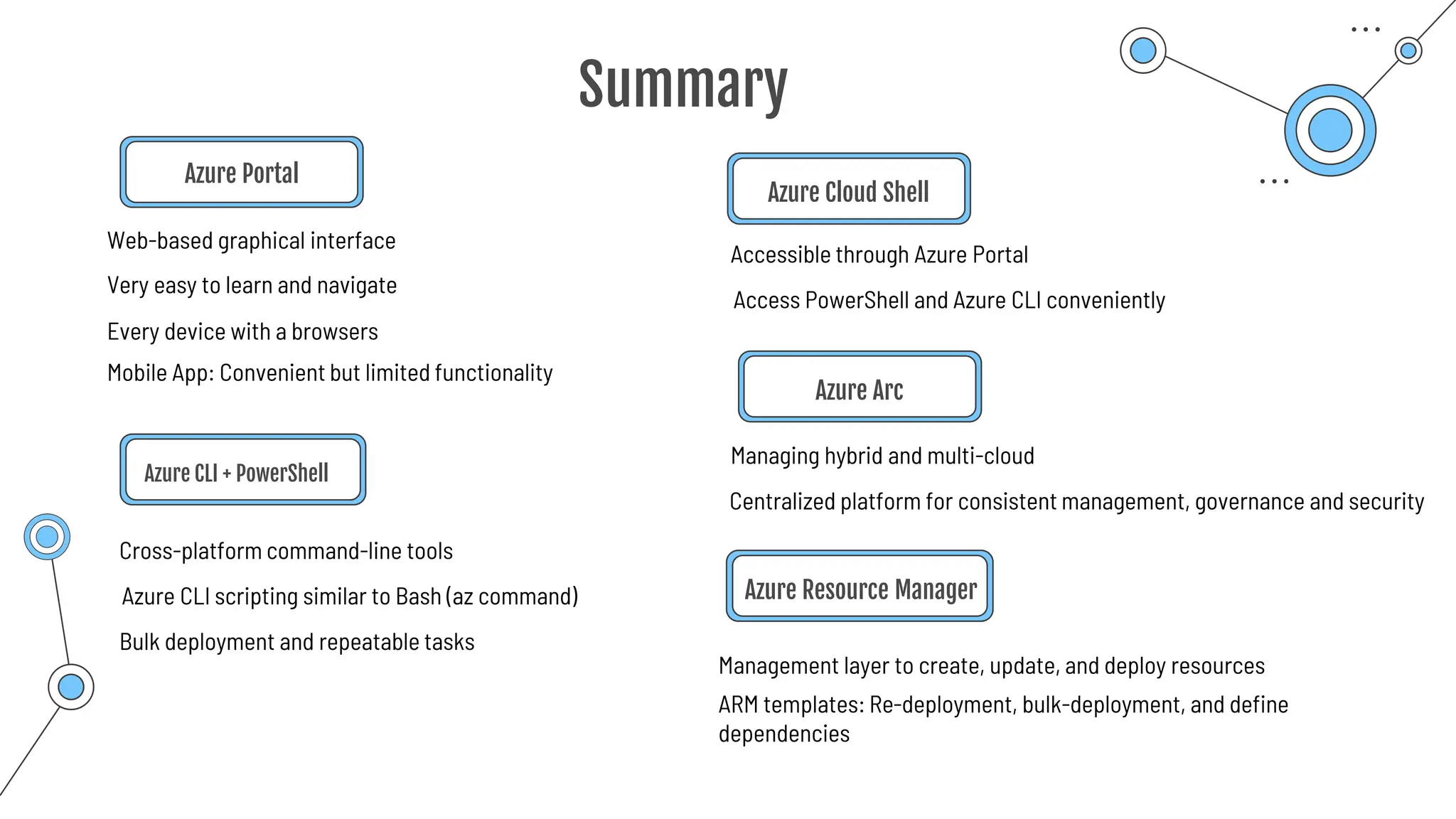 Summary

Azure Portal

Web-based graphical interface

Very easy to learn and navigate

Every device with a browsers

Mobile App: Convenient but limited functionality

Azure CLI + PowerShell

Cross-platform command-line tools

Azure CLI scripting similar to Bash (az command)

Bulk deployment and repeatable tasks

Azure Cloud Shell

Accessible through Azure Portal

Access PowerShell and Azure CLI conveniently

Azure Arc

Managing hybrid and multi-cloud

Centralized platform for consistent management, governance and security

Azure Resource Manager

Management layer to create, update, and deploy resources

ARM templates: Re-deployment, bulk-deployment, and define dependencies